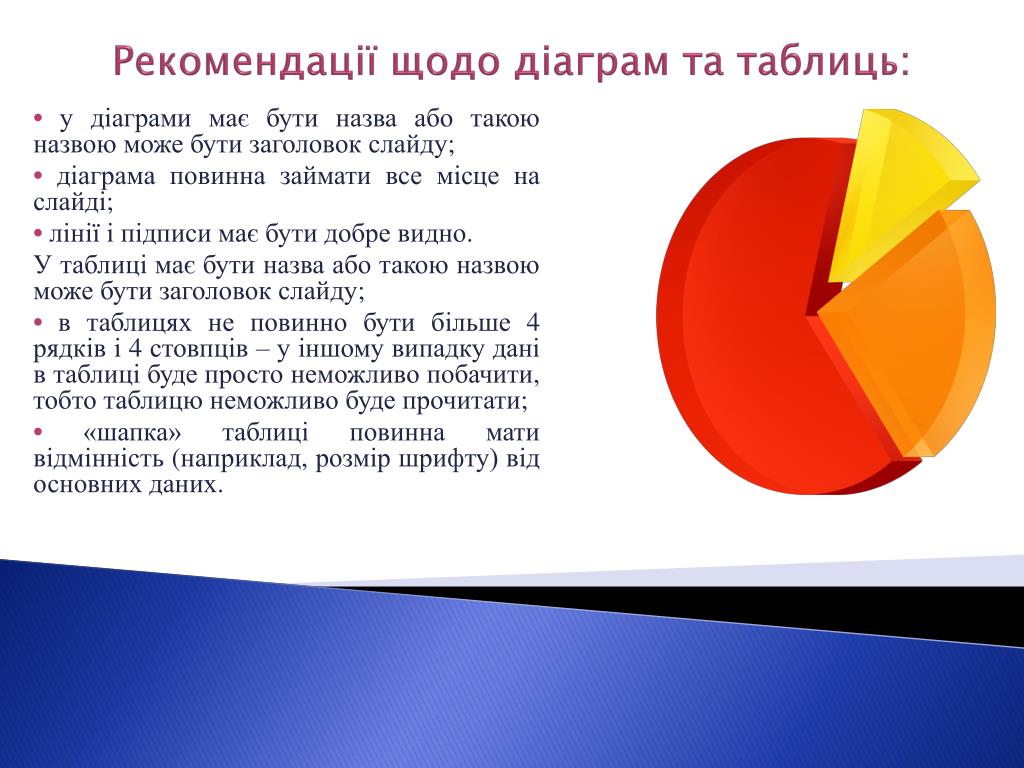 Рекомендації щодо діаграм та таблиць:

• у діаграми має бути назва або такою назвою може бути заголовок слайду;

• діаграма повинна займати все місце на слайді;

• лінії і підписи має бути добре видно.

У таблиці має бути назва або такою назвою може бути заголовок слайду;

• в таблицях не повинно бути більше 4 рядків і 4 стовпців – у іншому випадку дані в таблиці буде просто неможливо побачити, тобто таблицю неможливо буде прочитати;

• «шапка» таблиці повинна мати відмінність (наприклад, розмір шрифту) від основних даних.